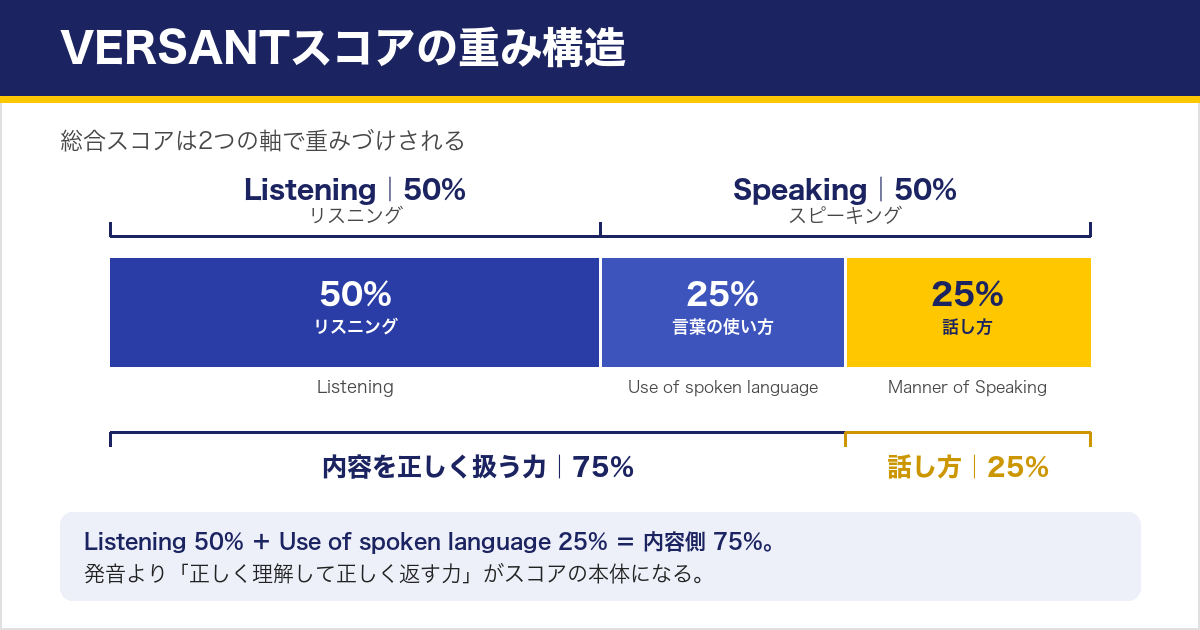 VERSANTスコアの重み構造

総合スコアは2つの軸で重みづけされる

Listening｜50%
リスニング

Speaking｜50%
スピーキング

50%
リスニング

25%
言葉の使い方

25%
話し方

Listening

Use of spoken language

Manner of Speaking

内容を正しく扱う力｜75%

話し方｜25%

Listening 50% ＋ Use of spoken language 25% ＝ 内容側 75%。
発音より「正しく理解して正しく返す力」がスコアの本体になる。